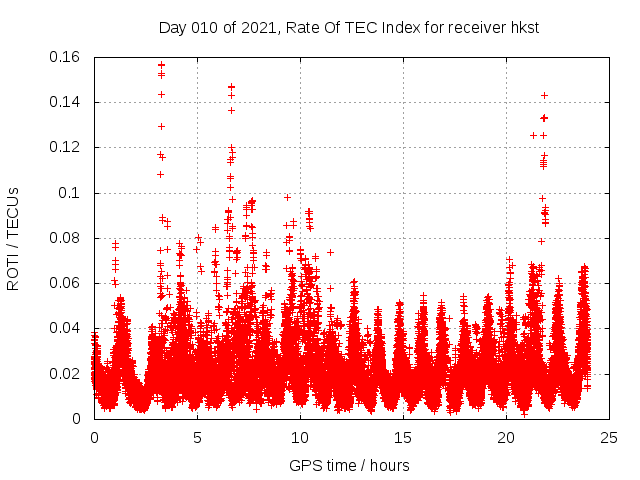 Day 010 of 2021, Rate Of TEC Index for receiver hkst

ROTI / TECUs

0.16
0.14
0.12
0.1
0.08
0.06
0.04
0.02
0

0
5
10
15
20
25

GPS time / hours